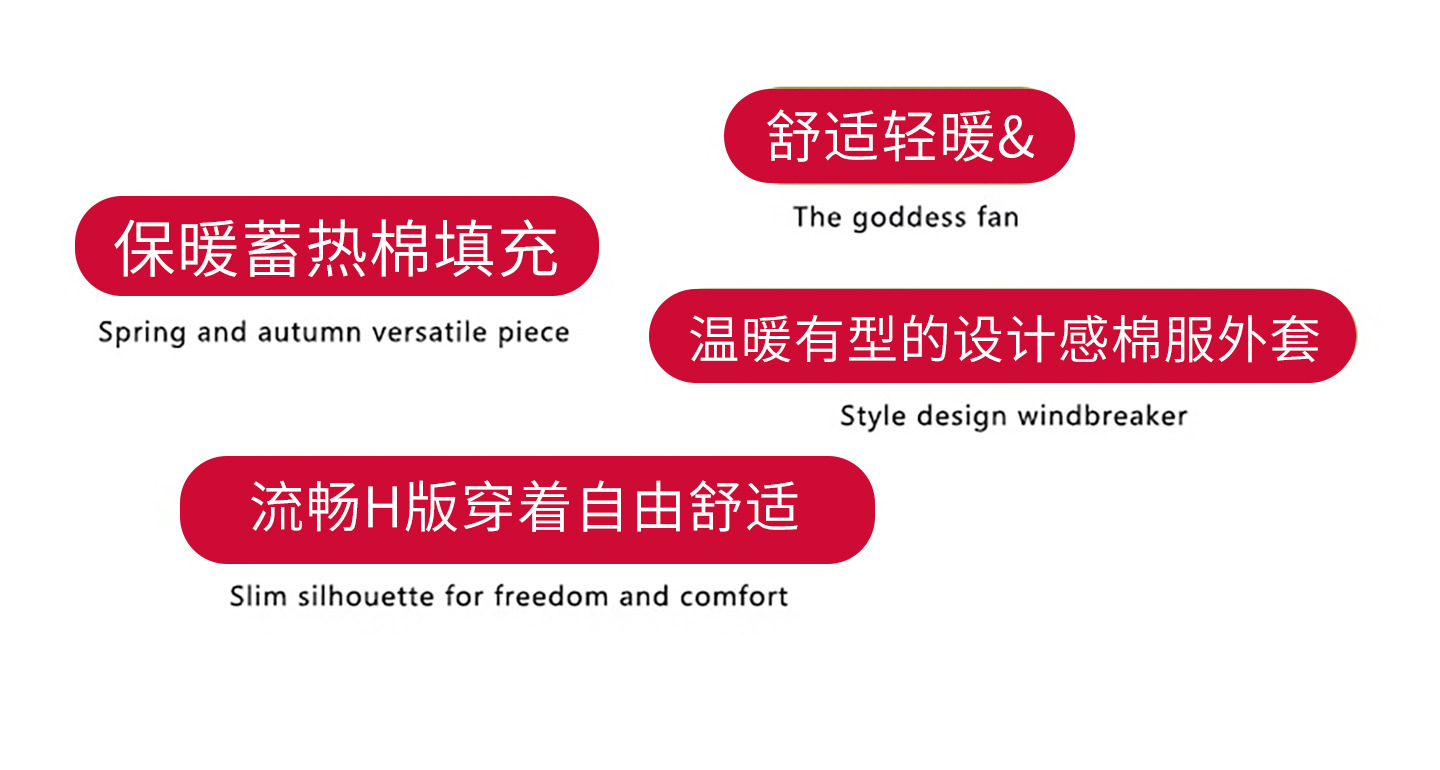 舒适轻暖&

The goddess fan

保暖蓄热棉填充

Spring and autumn versatile piece

温暖有型的设计感棉服外套

Style design windbreaker

流畅H版穿着自由舒适

Slim silhouette for freedom and comfort